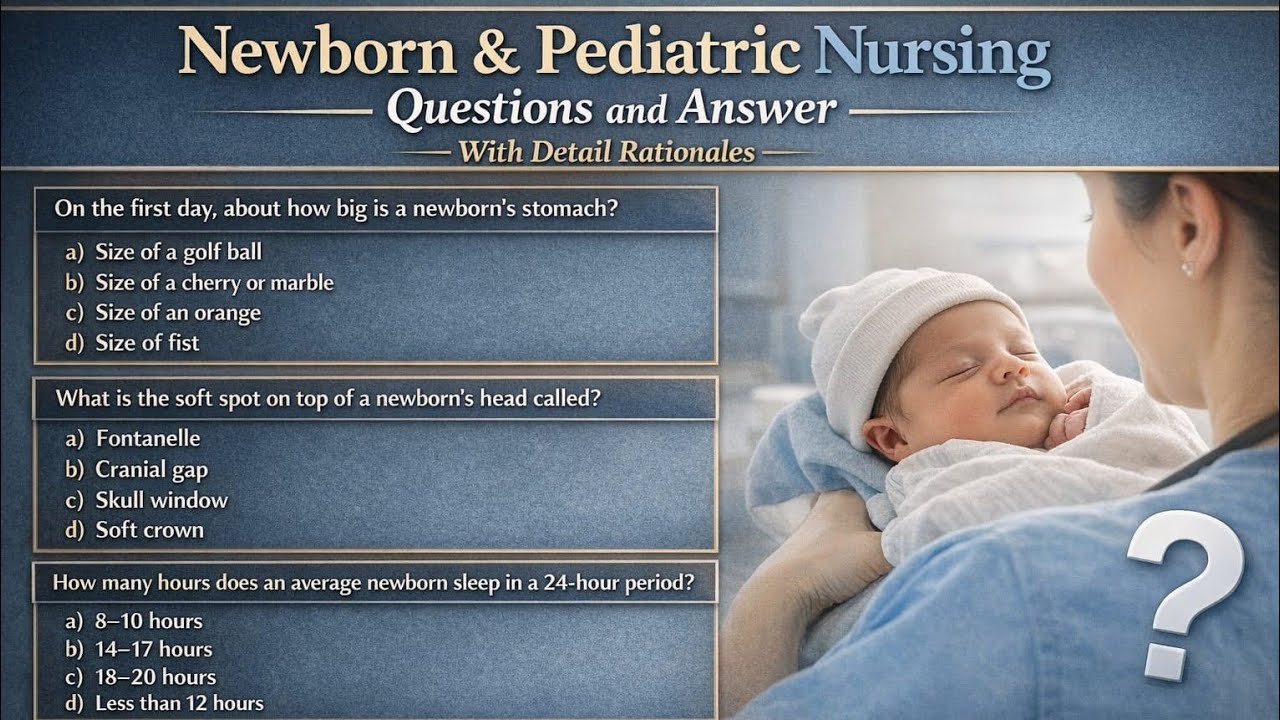 Newborn & Pediatric Nursing
Questions and Answer
With Detail Rationales

On the first day, about how big is a newborn's stomach?

a) Size of a golf ball
b) Size of a cherry or marble
c) Size of an orange
d) Size of fist

What is the soft spot on top of a newborn's head called?

a) Fontanelle
b) Cranial gap
c) Skull window
d) Soft crown

How many hours does an average newborn sleep in a 24-hour period?

a) 8–10 hours
b) 14–17 hours
c) 18–20 hours
d) Less than 12 hours

?